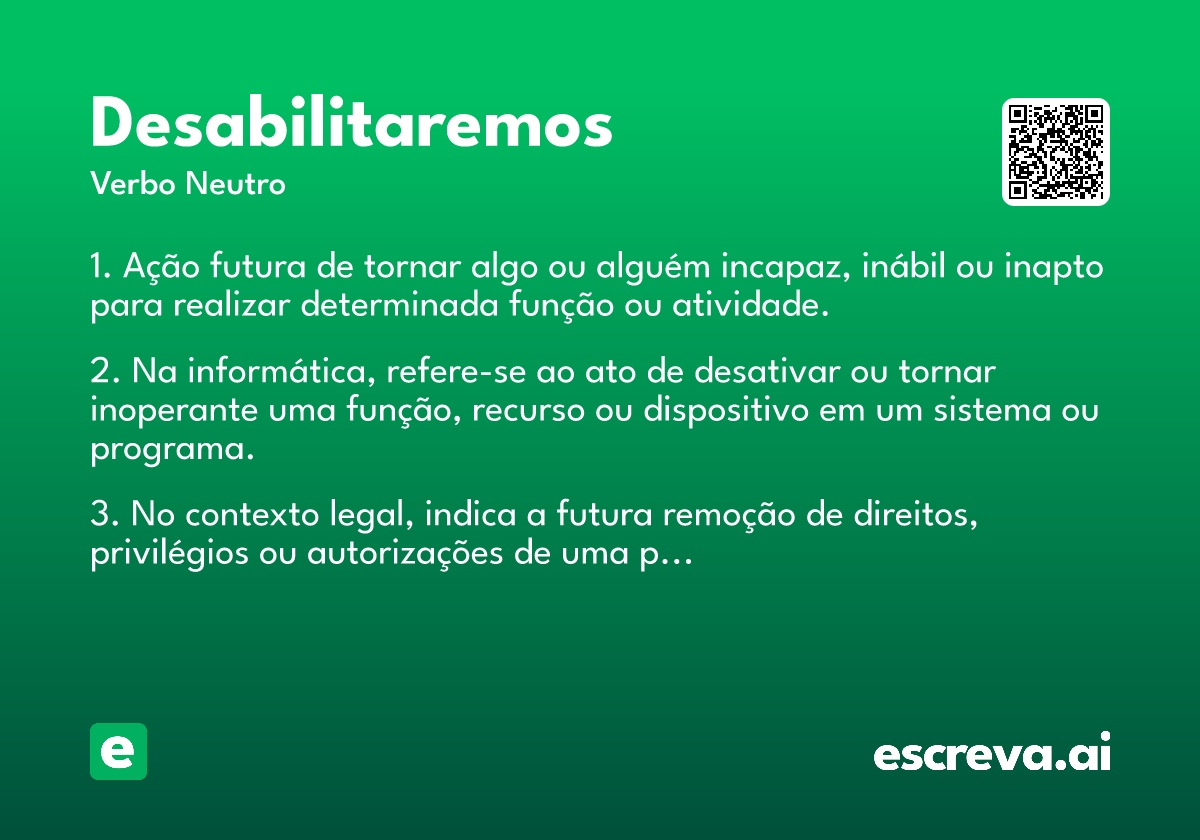 Desabilitaremos
Verbo Neutro

1. Ação futura de tornar algo ou alguém incapaz, inábil ou inapto para realizar determinada função ou atividade.

2. Na informática, refere-se ao ato de desativar ou tornar inoperante uma função, recurso ou dispositivo em um sistema ou programa.

3. No contexto legal, indica a futura remoção de direitos, privilégios ou autorizações de uma p...

e

escreva.ai